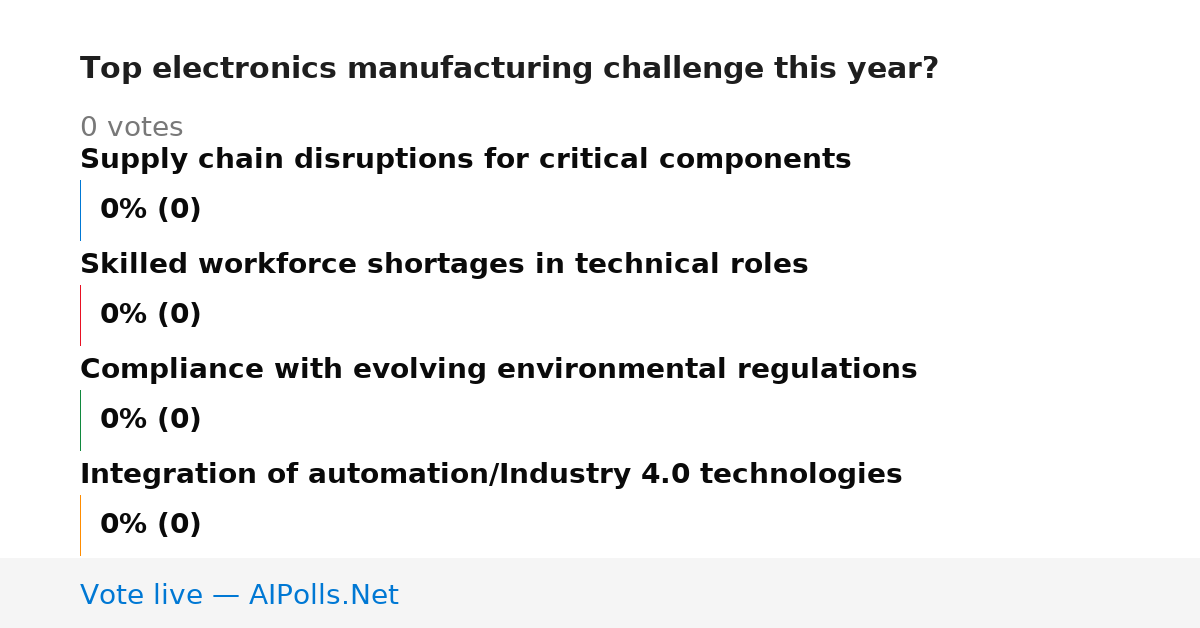 Top electronics manufacturing challenge this year?

0 votes

Supply chain disruptions for critical components

0% (0)

Skilled workforce shortages in technical roles

0% (0)

Compliance with evolving environmental regulations

0% (0)

Integration of automation/Industry 4.0 technologies

0% (0)

Vote live — AIPolls.Net